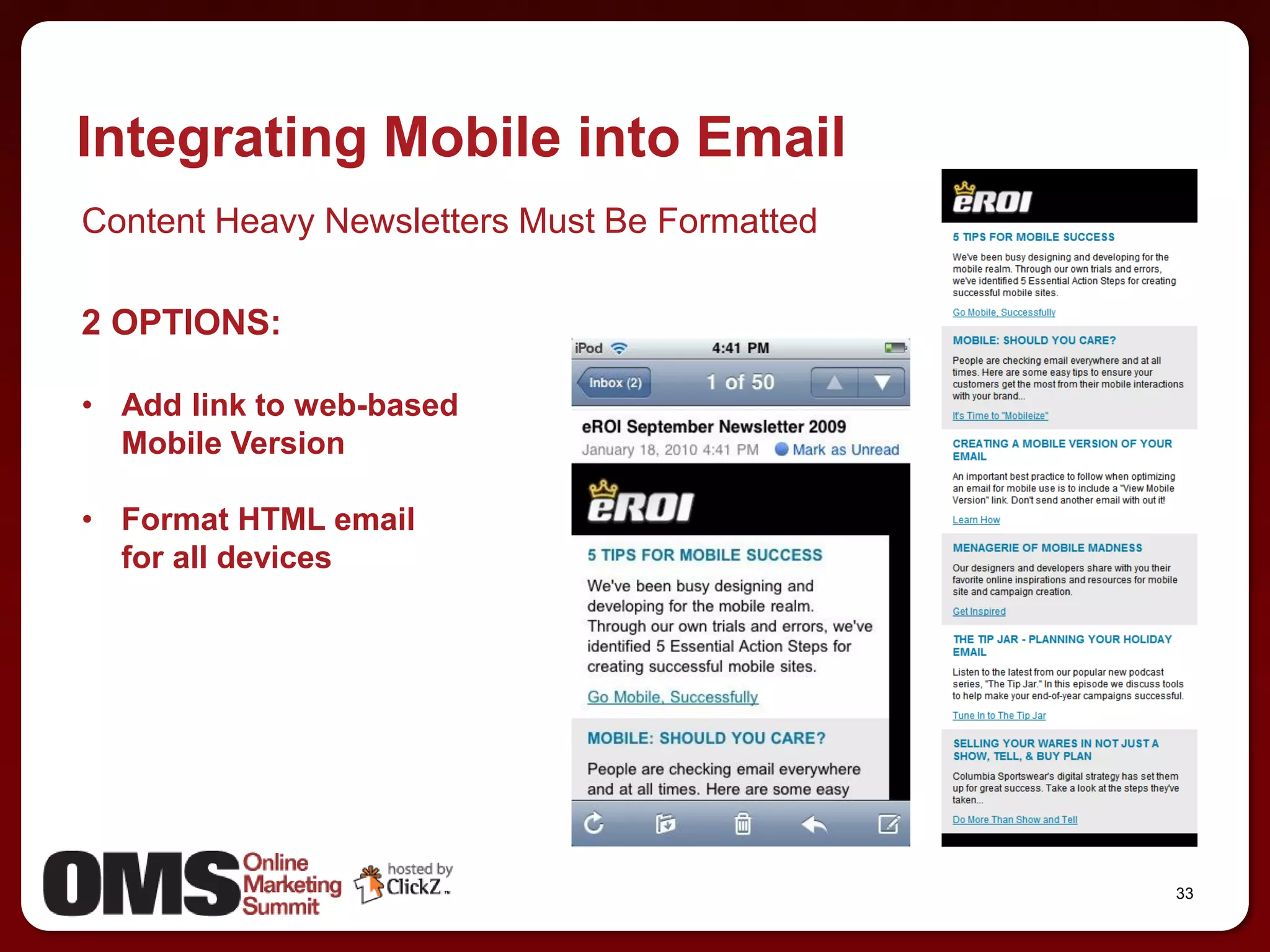 Integrating Mobile into Email

Content Heavy Newsletters Must Be Formatted

2 OPTIONS:

• Add link to web-based Mobile Version

• Format HTML email for all devices

iPod 4:41 PM

Inbox (2) 1 of 50

eROI September Newsletter 2009
January 18, 2010 4:41 PM Mark as Unread

eROI

5 TIPS FOR MOBILE SUCCESS

We've been busy designing and developing for the mobile realm. Through our own trials and errors, we've identified 5 Essential Action Steps for creating successful mobile sites.

Go Mobile, Successfully

MOBILE: SHOULD YOU CARE?

People are checking email everywhere and at all times. Here are some easy

eROI

5 TIPS FOR MOBILE SUCCESS

We've been busy designing and developing for the mobile realm. Through our own trials and errors, we've identified 5 Essential Action Steps for creating successful mobile sites.

Go Mobile, Successfully

MOBILE: SHOULD YOU CARE?

People are checking email everywhere and at all times. Here are some easy tips to ensure your customers get the most from their mobile interactions with your brand...

It's Time to "Mobileize"

CREATING A MOBILE VERSION OF YOUR EMAIL

An important best practice to follow when optimizing an email for mobile use is to include a "View Mobile Version" link. Don't send another email with out it!

Learn How

MENAGERIE OF MOBILE MADNESS

Our designers and developers share with you their favorite online inspirations and resources for mobile site and campaign creation.

Get Inspired

THE TIP JAR - PLANNING YOUR HOLIDAY EMAIL

Listen to the latest from our popular new podcast series, "The Tip Jar." In this episode we discuss tools to help make your end-of-year campaigns successful.

Tune In to The Tip Jar

SELLING YOUR WARES IN NOT JUST A SHOW, TELL, & BUY PLAN

Columbia Sportswear's digital strategy has set them up for great success. Take a look at the steps they've taken...

Do More Than Show and Tell

OMS Online Marketing Summit hosted by ClickZ

33